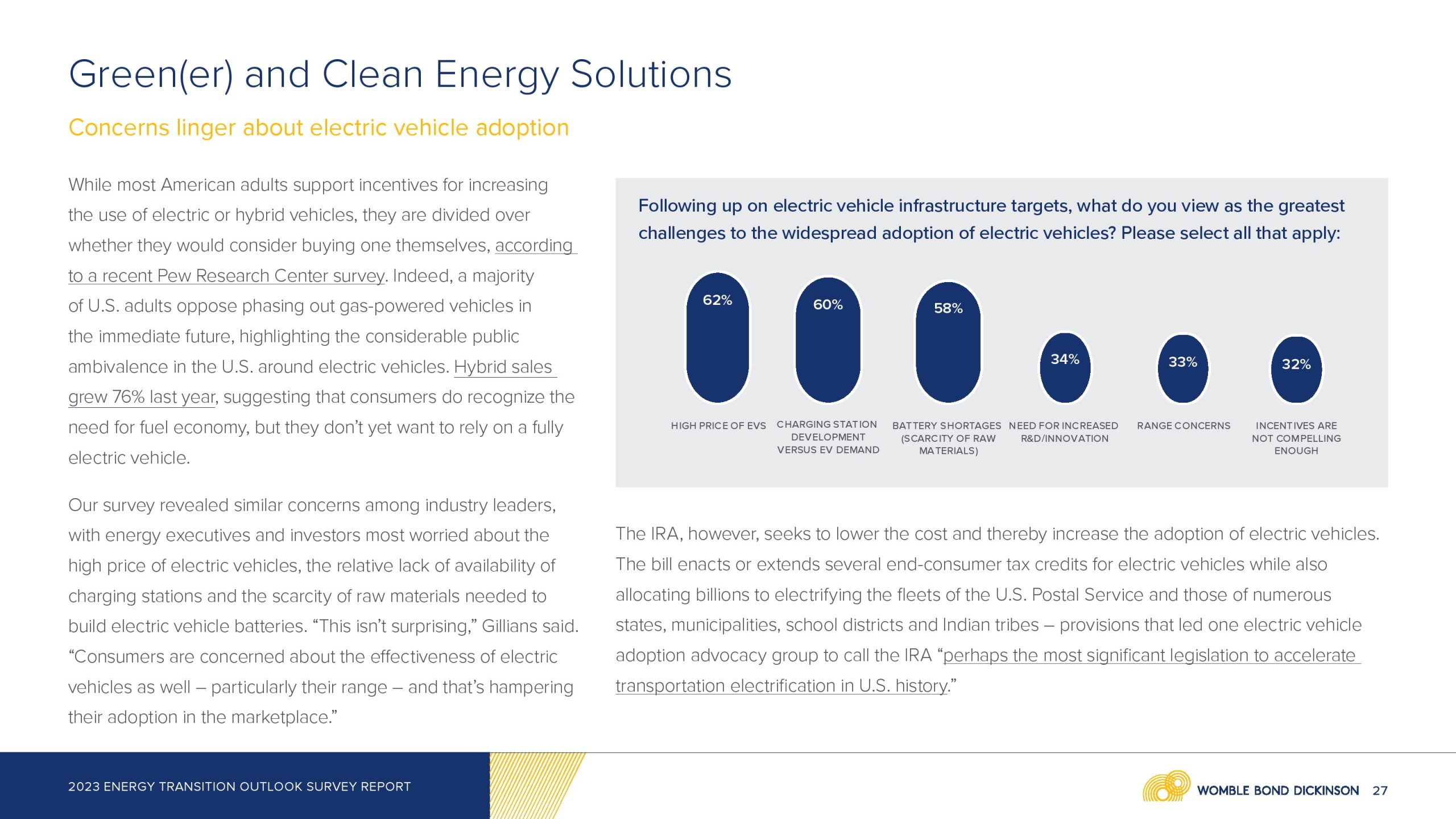 Green(er) and Clean Energy Solutions

Concerns linger about electric vehicle adoption

While most American adults support incentives for increasing the use of electric or hybrid vehicles, they are divided over whether they would consider buying one themselves, according to a recent Pew Research Center survey. Indeed, a majority of U.S. adults oppose phasing out gas-powered vehicles in the immediate future, highlighting the considerable public ambivalence in the U.S. around electric vehicles. Hybrid sales grew 76% last year, suggesting that consumers do recognize the need for fuel economy, but they don't yet want to rely on a fully electric vehicle.

Our survey revealed similar concerns among industry leaders, with energy executives and investors most worried about the high price of electric vehicles, the relative lack of availability of charging stations and the scarcity of raw materials needed to build electric vehicle batteries. "This isn't surprising," Gillians said. "Consumers are concerned about the effectiveness of electric vehicles as well – particularly their range – and that's hampering their adoption in the marketplace."

Following up on electric vehicle infrastructure targets, what do you view as the greatest challenges to the widespread adoption of electric vehicles? Please select all that apply:

62%
HIGH PRICE OF EVS

60%
CHARGING STATION DEVELOPMENT VERSUS EV DEMAND

58%
BATTERY SHORTAGES (SCARCITY OF RAW MATERIALS)

34%
NEED FOR INCREASED R&D/INNOVATION

33%
RANGE CONCERNS

32%
INCENTIVES ARE NOT COMPELLING ENOUGH

The IRA, however, seeks to lower the cost and thereby increase the adoption of electric vehicles. The bill enacts or extends several end-consumer tax credits for electric vehicles while also allocating billions to electrifying the fleets of the U.S. Postal Service and those of numerous states, municipalities, school districts and Indian tribes – provisions that led one electric vehicle adoption advocacy group to call the IRA "perhaps the most significant legislation to accelerate transportation electrification in U.S. history."

2023 ENERGY TRANSITION OUTLOOK SURVEY REPORT

WOMBLE BOND DICKINSON 27